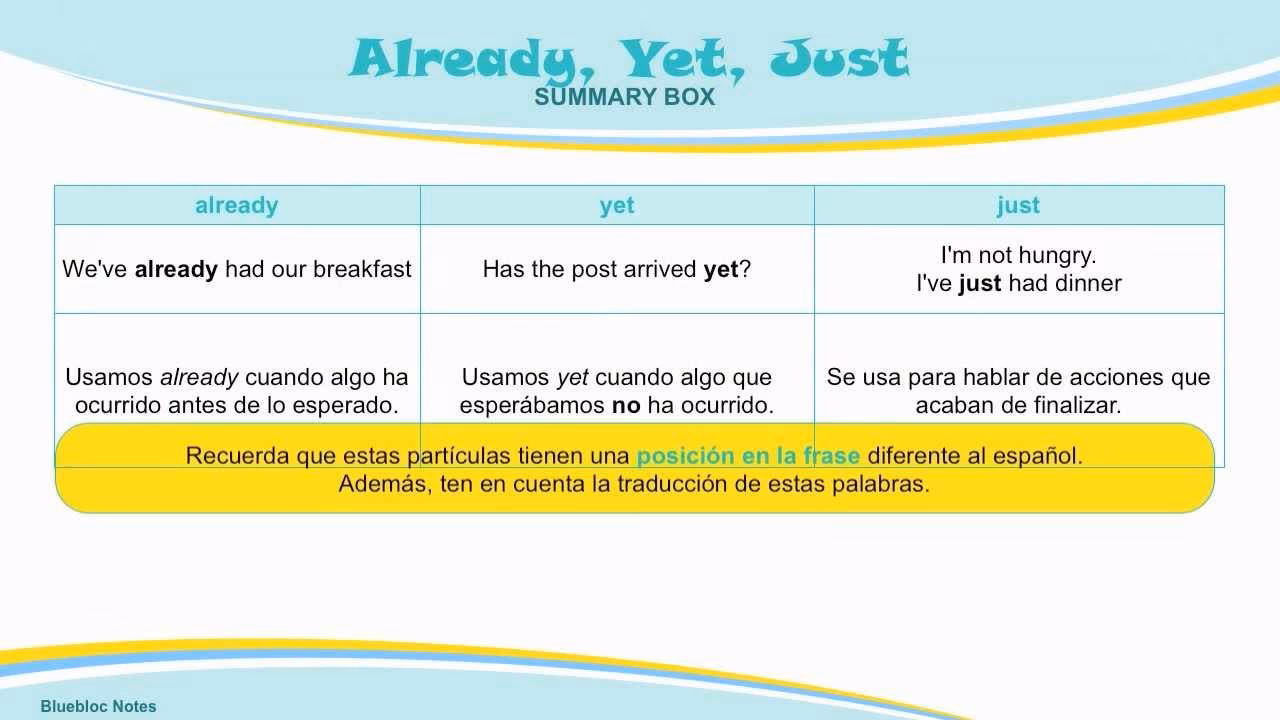 Already, Yet, Just
SUMMARY BOX

| already | yet | just |
|---|---|---|
| We've already had our breakfast | Has the post arrived yet? | I'm not hungry. I've just had dinner |
| Usamos already cuando algo ha ocurrido antes de lo esperado. | Usamos yet cuando algo que esperábamos no ha ocurrido. | Se usa para hablar de acciones que acaban de finalizar. |

Recuerda que estas partículas tienen una posición en la frase diferente al español.
Además, ten en cuenta la traducción de estas palabras.

Bluebloc Notes